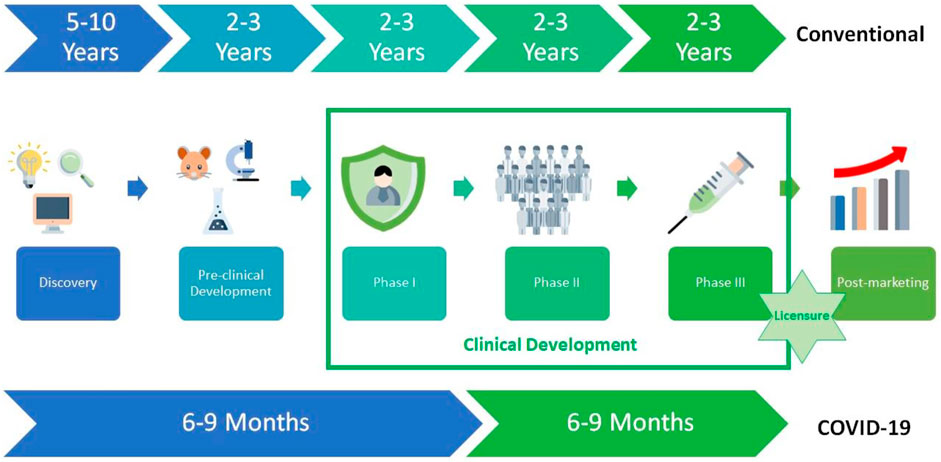 5-10 Years

2-3 Years

2-3 Years

2-3 Years

2-3 Years

Conventional

Discovery

Pre-clinical Development

Phase I

Phase II

Phase III

Licensure

Post-marketing

Clinical Development

6-9 Months

6-9 Months

COVID-19